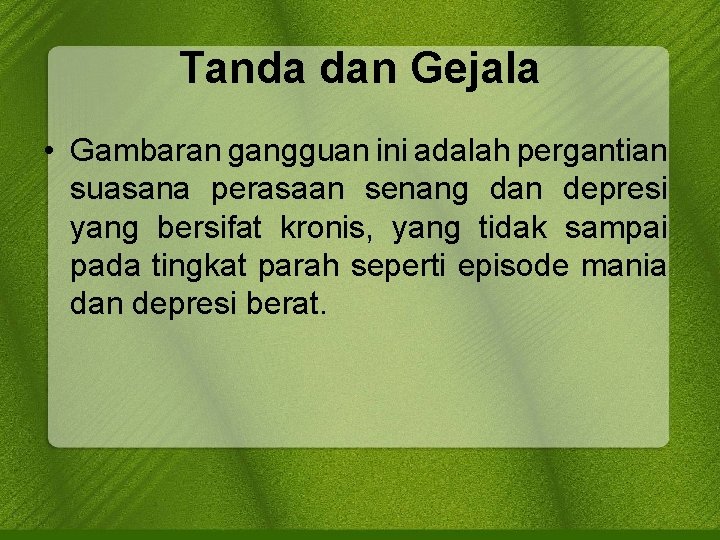 Tanda dan Gejala

• Gambaran gangguan ini adalah pergantian suasana perasaan senang dan depresi yang bersifat kronis, yang tidak sampai pada tingkat parah seperti episode mania dan depresi berat.